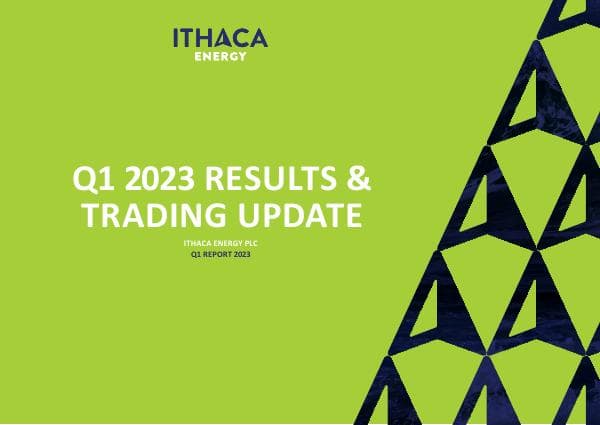 ITHACA
ENERGY

Q1 2023 RESULTS &
TRADING UPDATE

ITHACA ENERGY PLC
Q1 REPORT 2023